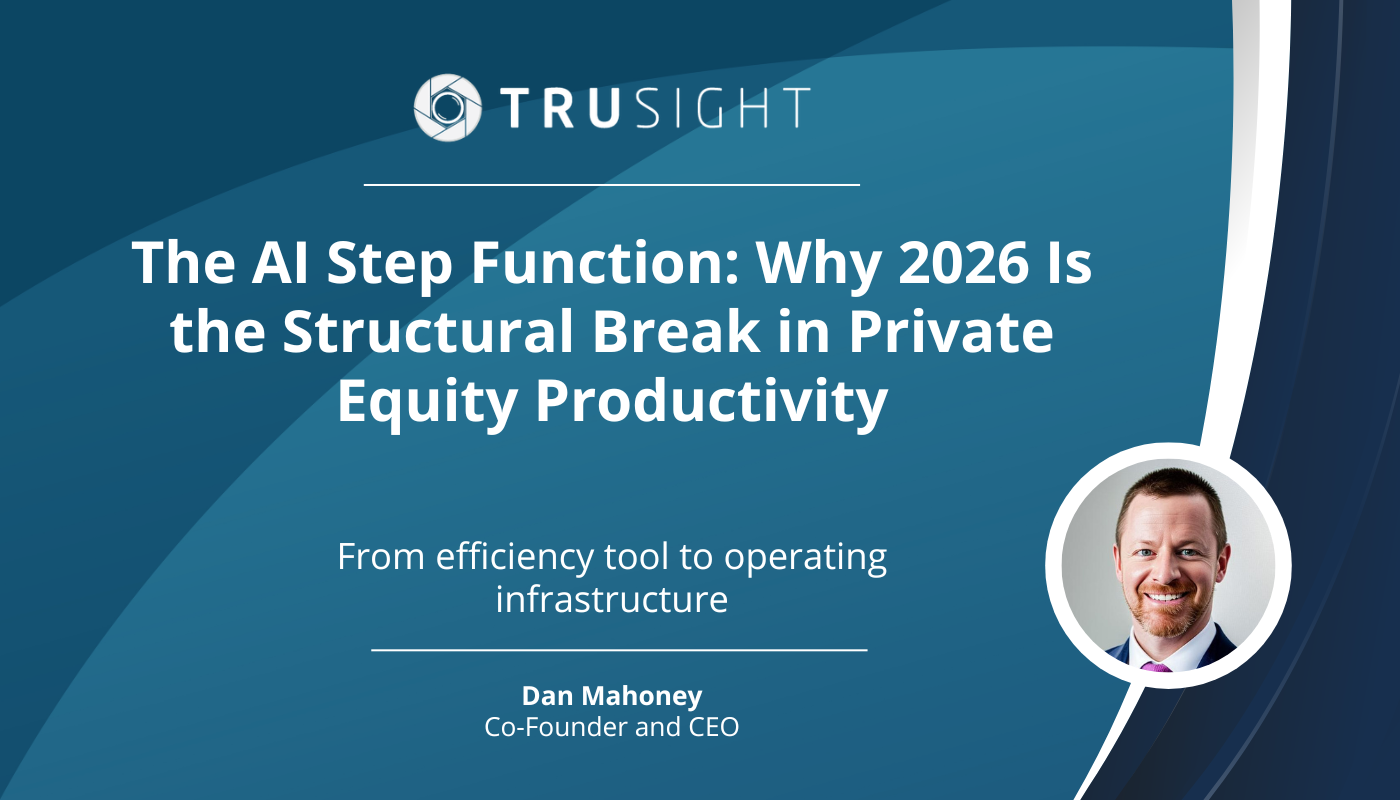 TRUSIGHT

The AI Step Function: Why 2026 Is the Structural Break in Private Equity Productivity

From efficiency tool to operating infrastructure

Dan Mahoney
Co-Founder and CEO